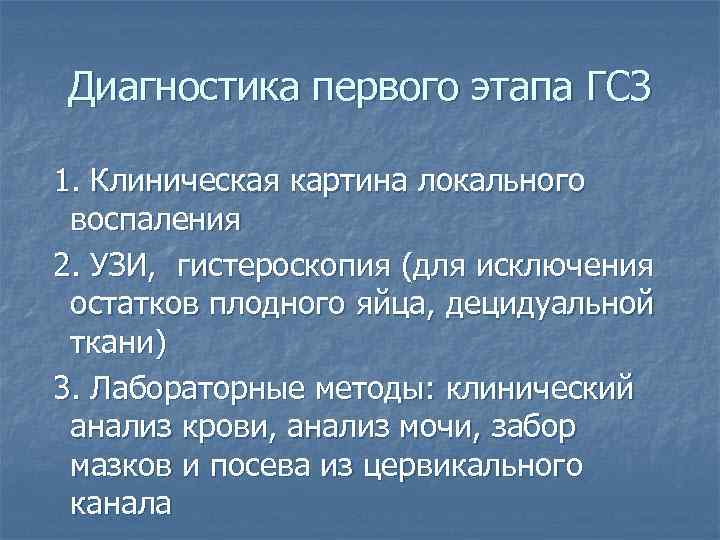 Диагностика первого этапа ГСЗ

1. Клиническая картина локального воспаления

2. УЗИ, гистероскопия (для исключения остатков плодного яйца, децидуальной ткани)

3. Лабораторные методы: клинический анализ крови, анализ мочи, забор мазков и посева из цервикального канала